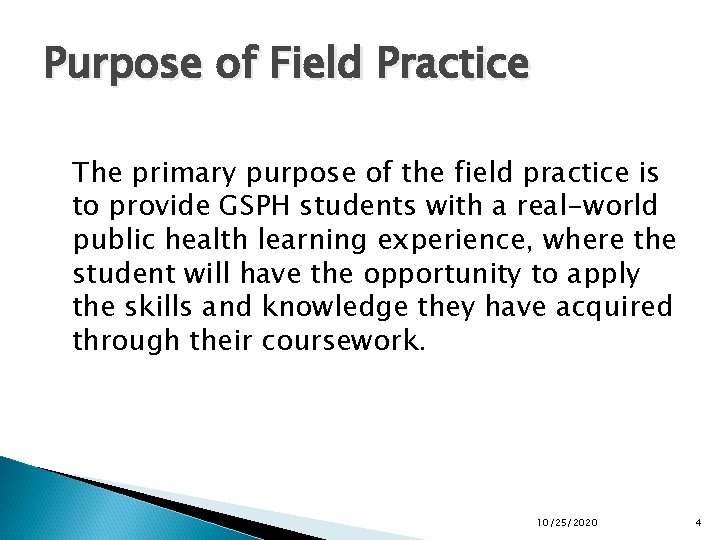 Purpose of Field Practice

The primary purpose of the field practice is to provide GSPH students with a real-world public health learning experience, where the student will have the opportunity to apply the skills and knowledge they have acquired through their coursework.

10/25/2020

4